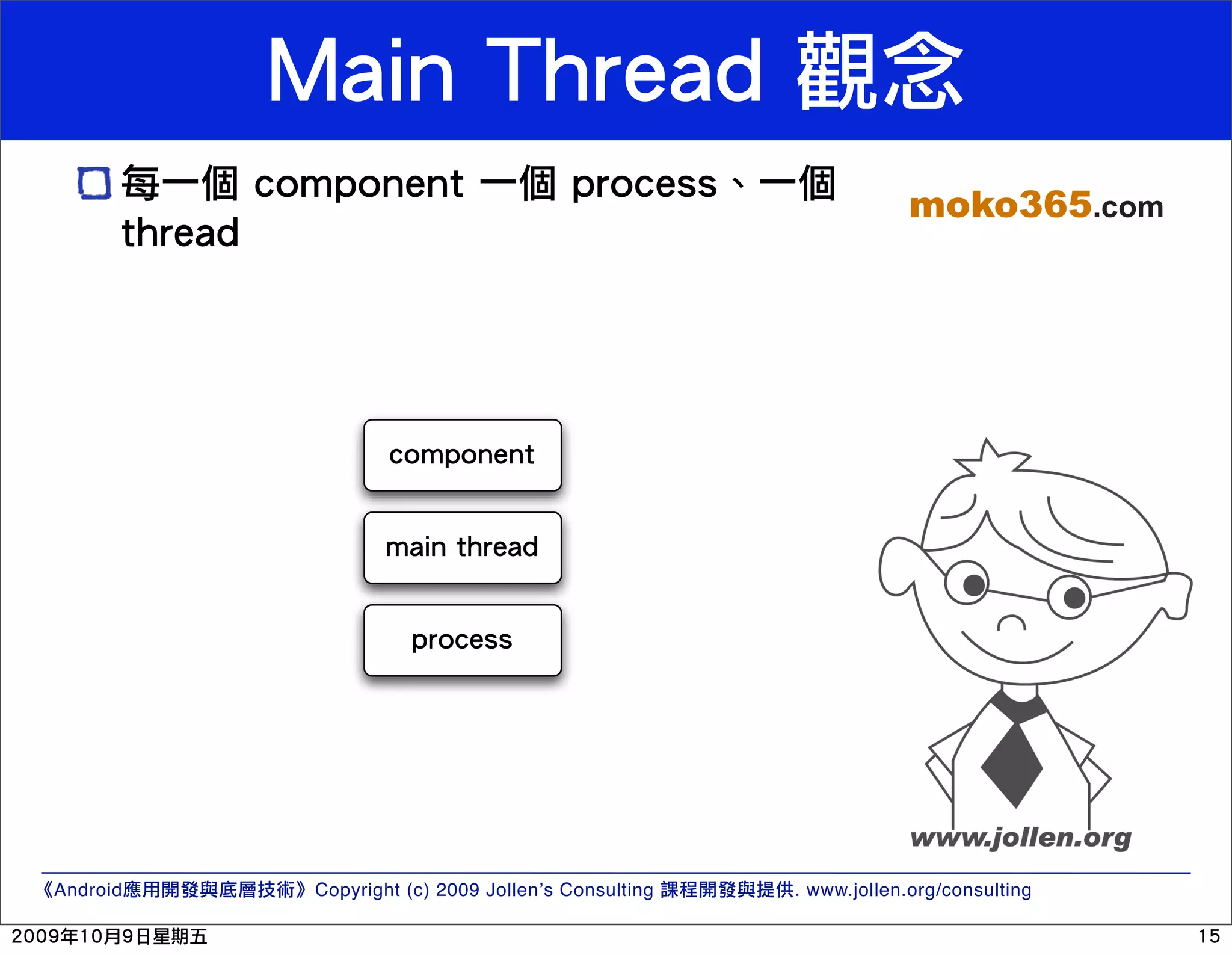 Main Thread 觀念

每一個 component 一個 process、一個 thread

moko365.com

component

main thread

process

www.jollen.org

《Android應用開發與底層技術》Copyright (c) 2009 Jollen's Consulting 課程開發與提供. www.jollen.org/consulting

2009年10月9日星期五

15